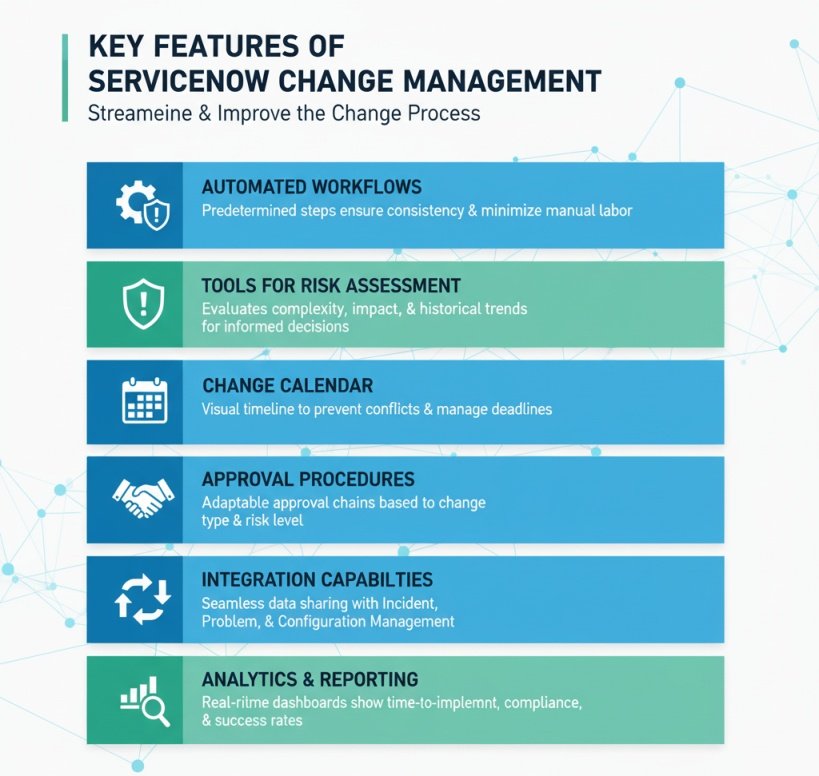 KEY FEATURES OF
SERVICENOW CHANGE MANAGEMENT
Streameine & Improve the Change Process

AUTOMATED WORKFLOWS
Predetermined steps ensure consistency & minimize manual labor

TOOLS FOR RISK ASSESSMENT
Evaluates complexity, impact, & historical trends for informed decisions

CHANGE CALENDAR
Visual timeline to prevent conflicts & manage deadlines

APPROVAL PROCEDURES
Adaptable approval chains based to change type & risk level

INTEGRATION CAPABILTIES
Seamless data sharing with Incident, Problem, & Configuration Management

ANALYTICS & REPORTING
Real-ritme dashboards show time-to-implemnt, compliance, & success rates